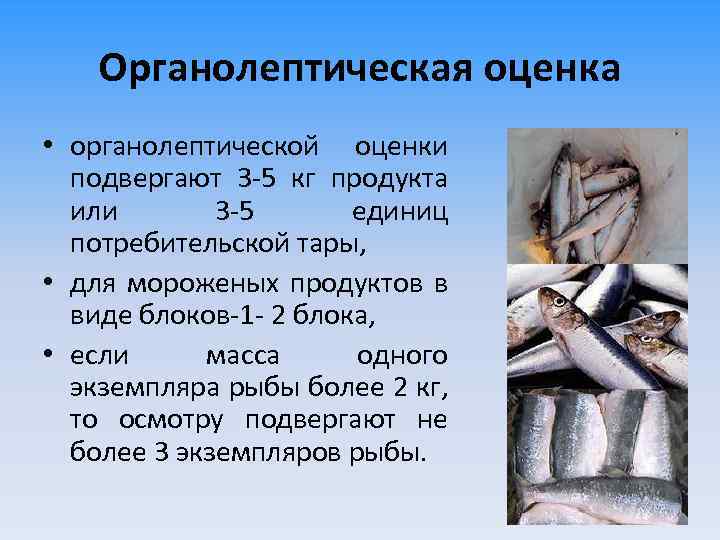 Органолептическая оценка

• органолептической оценки подвергают 3-5 кг продукта или 3-5 единиц потребительской тары,

• для мороженых продуктов в виде блоков-1- 2 блока,

• если масса одного экземпляра рыбы более 2 кг, то осмотру подвергают не более 3 экземпляров рыбы.